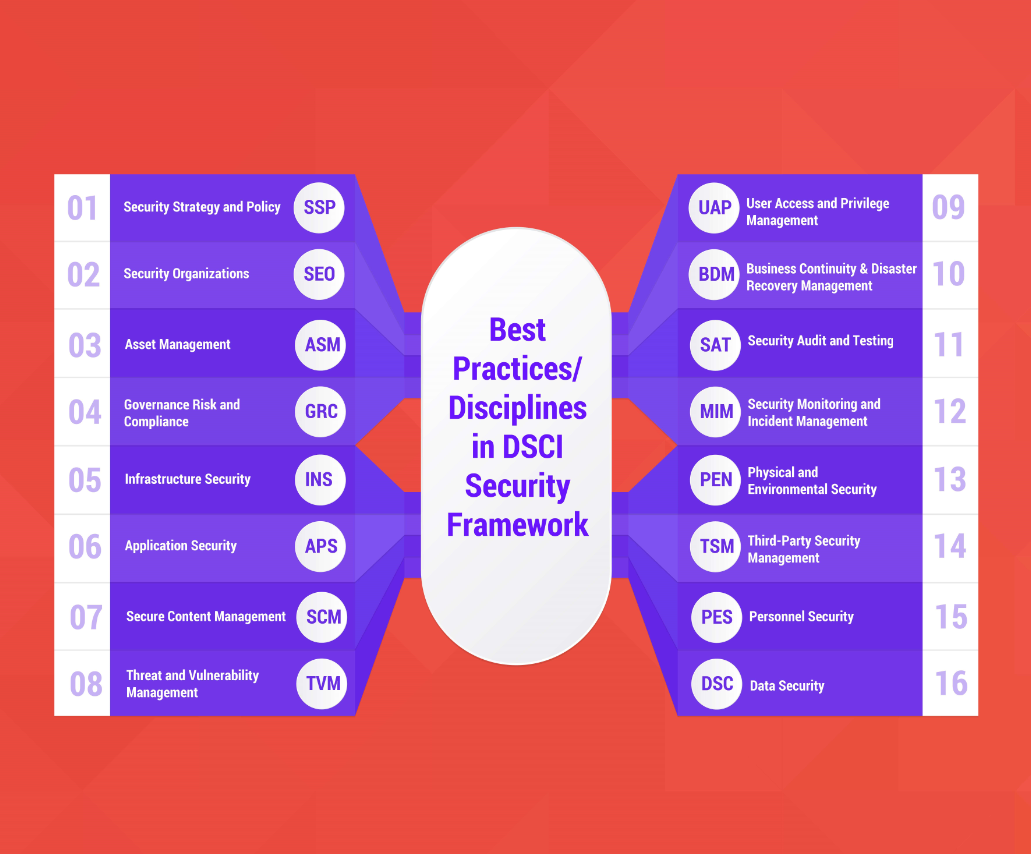 01 Security Strategy and Policy SSP
02 Security Organizations SEO
03 Asset Management ASM
04 Governance Risk and Compliance GRC
05 Infrastructure Security INS
06 Application Security APS
07 Secure Content Management SCM
08 Threat and Vulnerability Management TVM

Best Practices/ Disciplines in DSCI Security Framework

UAP User Access and Privilege Management 09
BDM Business Continuity & Disaster Recovery Management 10
SAT Security Audit and Testing 11
MIM Security Monitoring and Incident Management 12
PEN Physical and Environmental Security 13
TSM Third-Party Security Management 14
PES Personnel Security 15
DSC Data Security 16